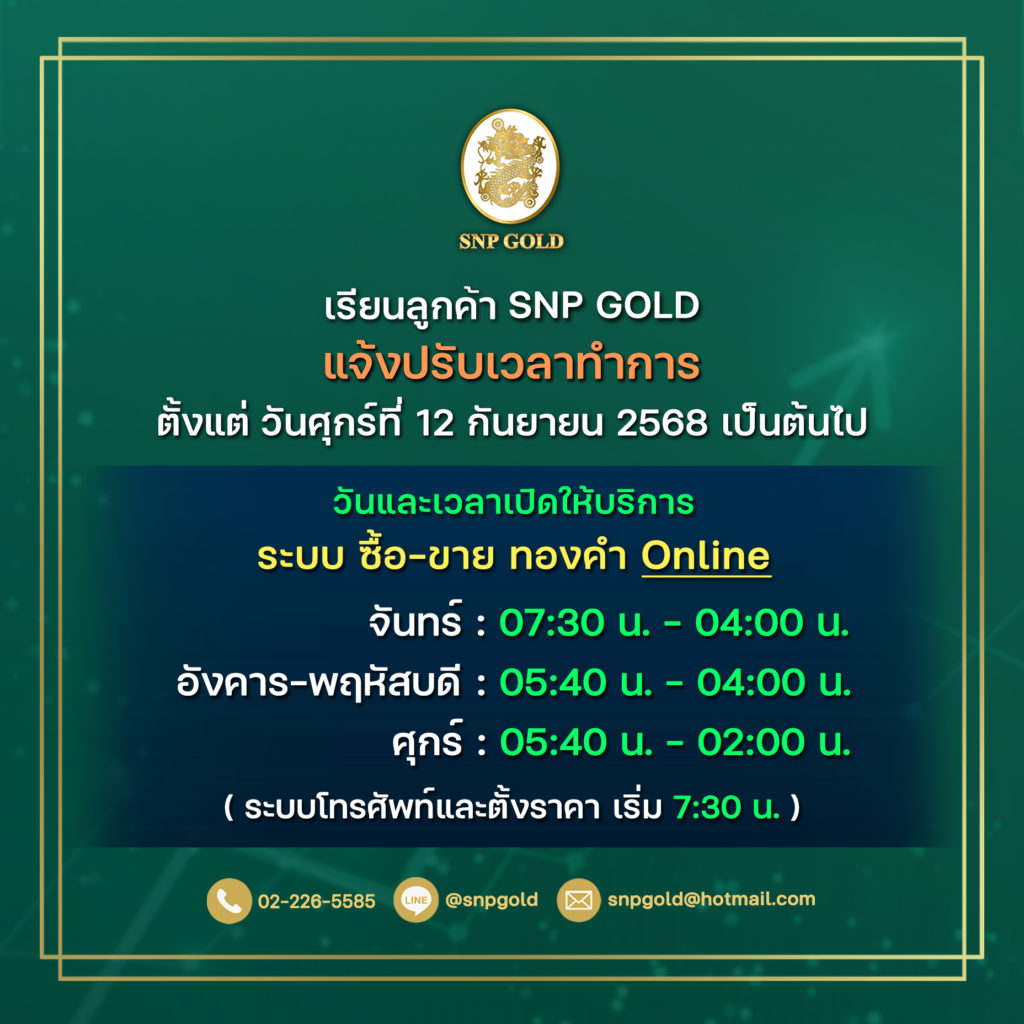 SNP GOLD

เรียนลูกค้า SNP GOLD
แจ้งปรับเวลาทำการ
ตั้งแต่ วันศุกร์ที่ 12 กันยายน 2568 เป็นต้นไป

วันและเวลาเปิดให้บริการ
ระบบ ซื้อ-ขาย ทองคำ Online
จันทร์ : 07:30 น. - 04:00 น.
อังคาร-พฤหัสบดี : 05:40 น. - 04:00 น.
ศุกร์ : 05:40 น. - 02:00 น.
( ระบบโทรศัพท์และตั้งราคา เริ่ม 7:30 น. )

02-226-5585 LINE @snpgold snpgold@hotmail.com